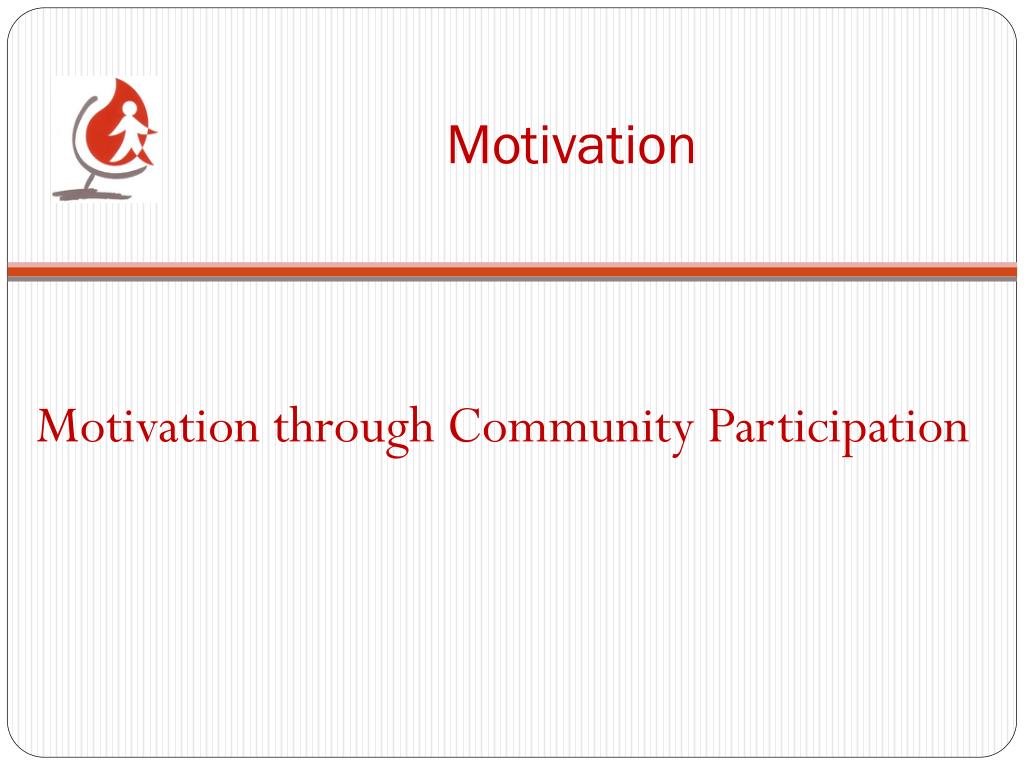 Motivation

Motivation through Community Participation